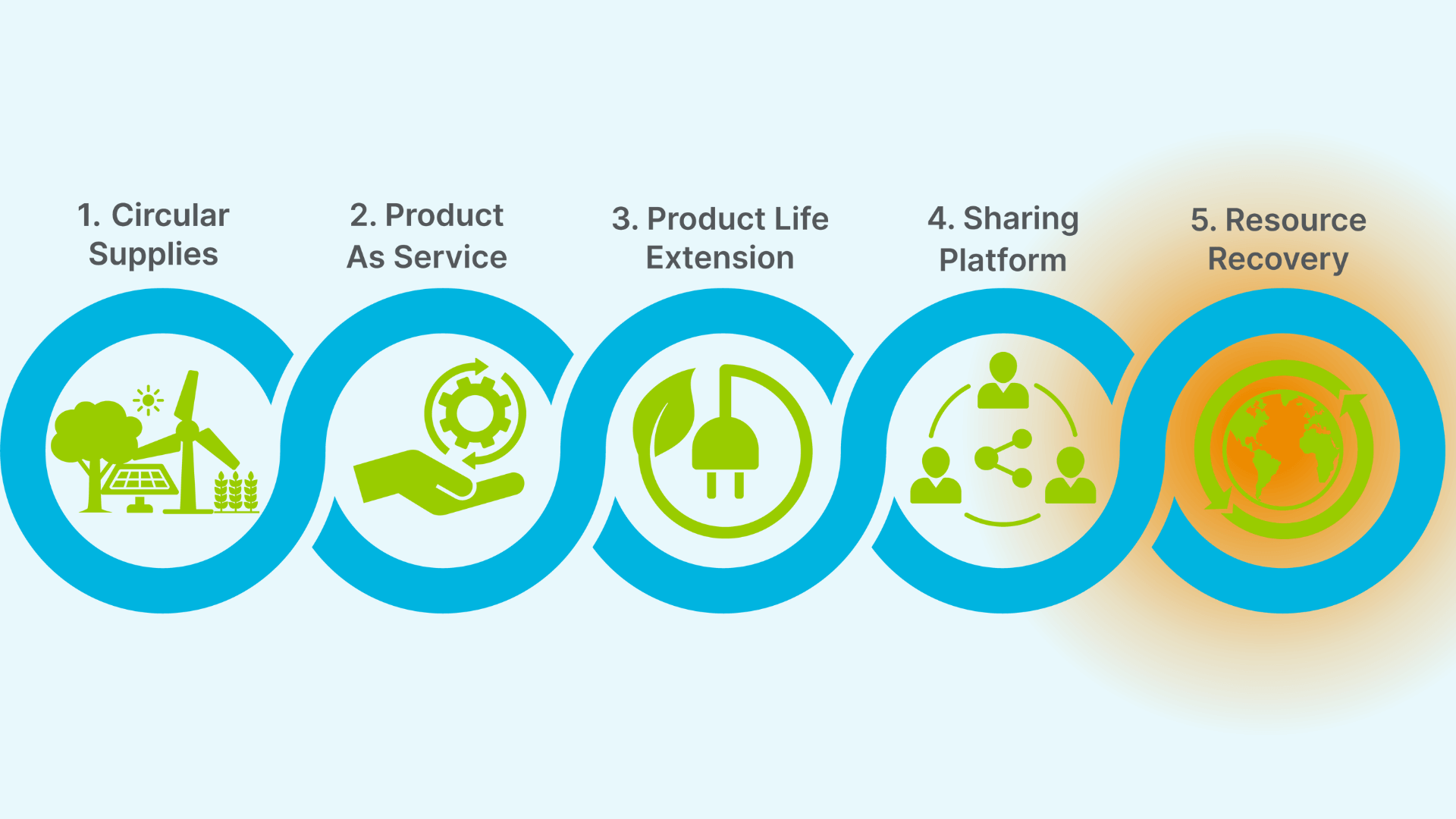 1. Circular Supplies

2. Product As Service

3. Product Life Extension

4. Sharing Platform

5. Resource Recovery